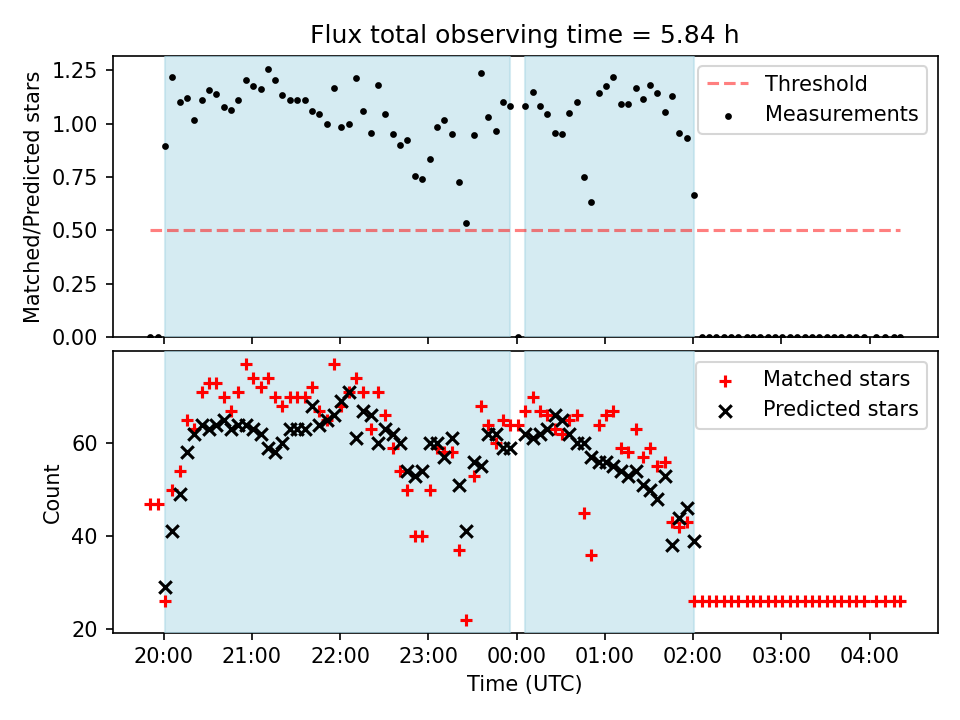 Flux total observing time = 5.84 h

Matched/Predicted stars

1.25
1.00
0.75
0.50
0.25
0.00

Threshold
Measurements

Count

60
40
20

Matched stars
Predicted stars

20:00
21:00
22:00
23:00
00:00
01:00
02:00
03:00
04:00

Time (UTC)